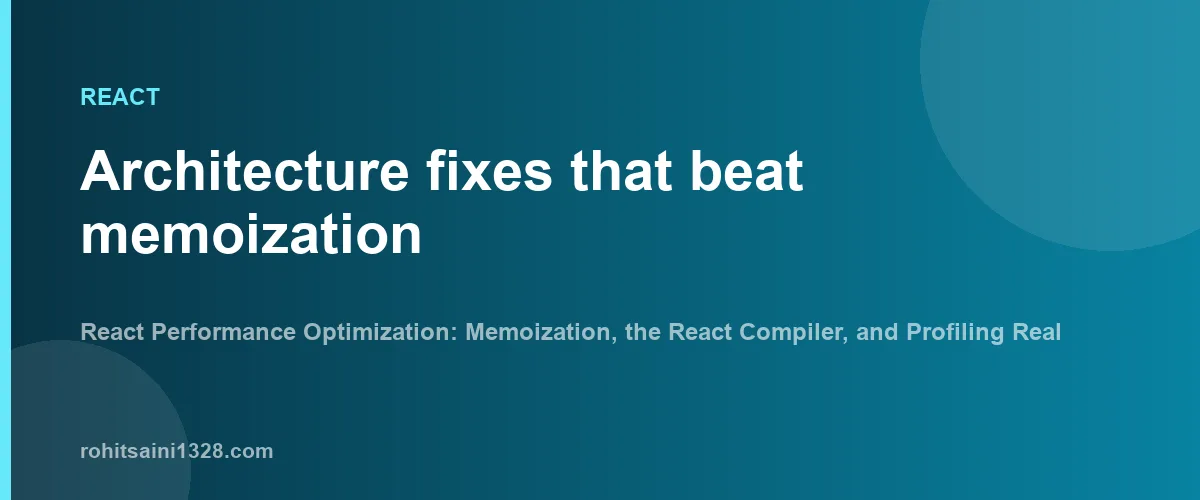 REACT

Architecture fixes that beat memoization

React Performance Optimization: Memoization, the React Compiler, and Profiling Real

rohitsaini1328.com